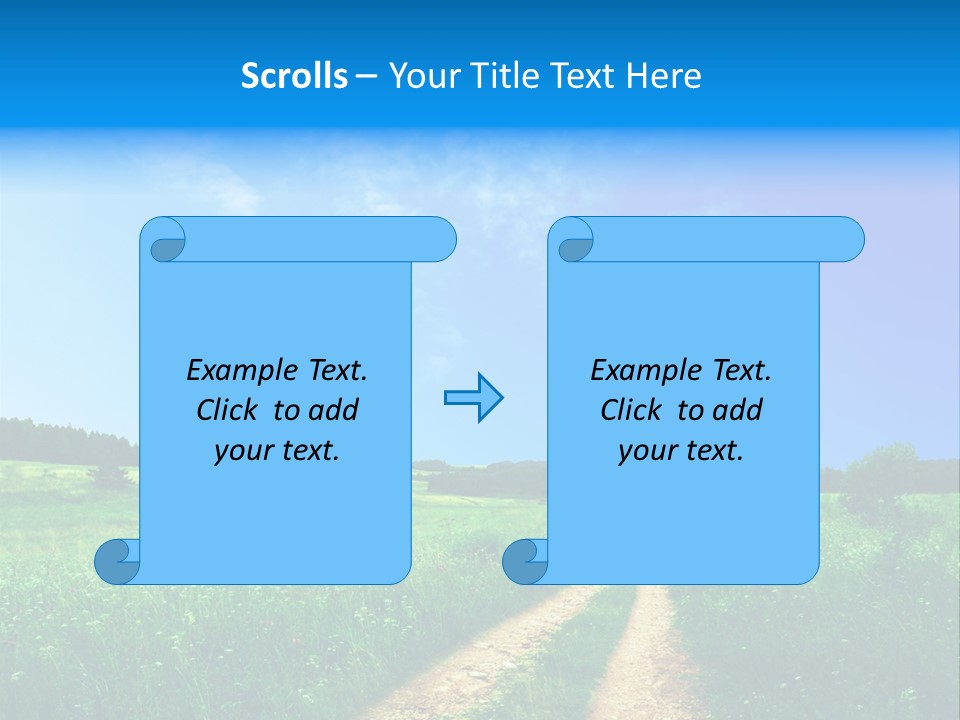 Scrolls – Your Title Text Here

Example Text. Click to add your text.

Example Text. Click to add your text.